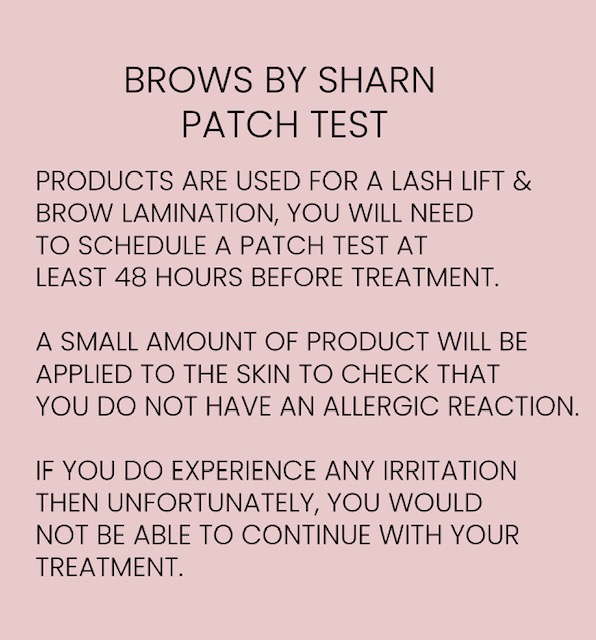 BROWS BY SHARN
PATCH TEST

PRODUCTS ARE USED FOR A LASH LIFT & BROW LAMINATION, YOU WILL NEED TO SCHEDULE A PATCH TEST AT LEAST 48 HOURS BEFORE TREATMENT.

A SMALL AMOUNT OF PRODUCT WILL BE APPLIED TO THE SKIN TO CHECK THAT YOU DO NOT HAVE AN ALLERGIC REACTION.

IF YOU DO EXPERIENCE ANY IRRITATION THEN UNFORTUNATELY, YOU WOULD NOT BE ABLE TO CONTINUE WITH YOUR TREATMENT.